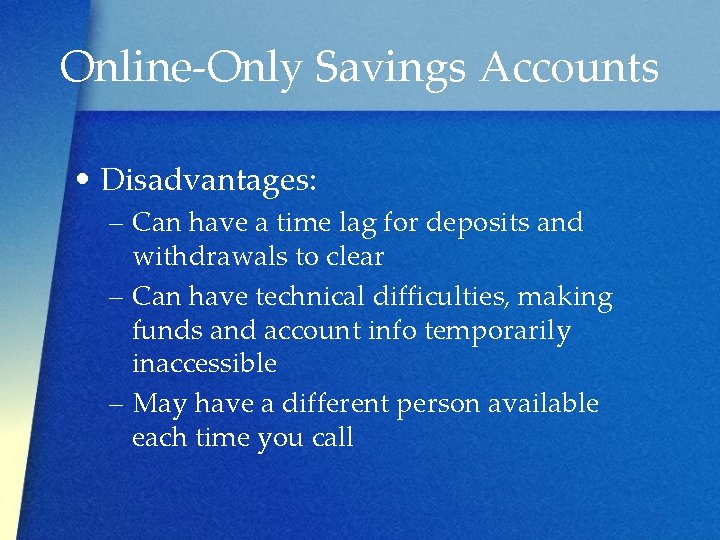 Online-Only Savings Accounts

• Disadvantages:
– Can have a time lag for deposits and withdrawals to clear
– Can have technical difficulties, making funds and account info temporarily inaccessible
– May have a different person available each time you call